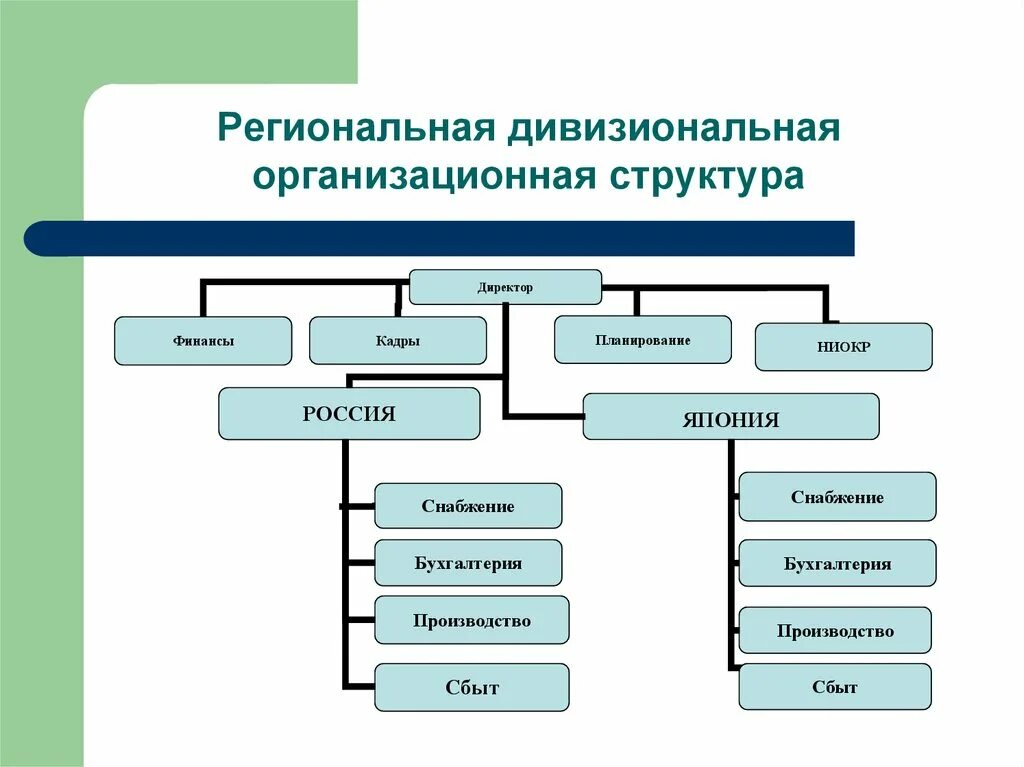 Региональная дивизиональная организационная структура

Директор

Финансы

Кадры

Планирование

НИОКР

РОССИЯ

ЯПОНИЯ

Снабжение

Бухгалтерия

Производство

Сбыт

Снабжение

Бухгалтерия

Производство

Сбыт